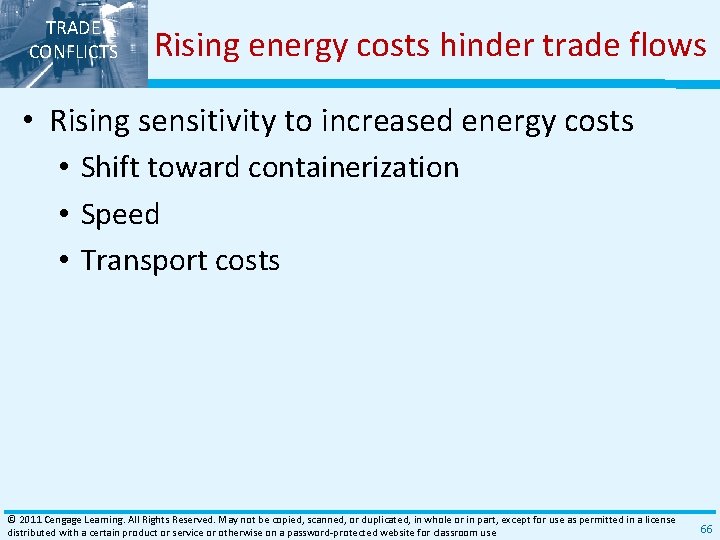 TRADE CONFLICTS

Rising energy costs hinder trade flows

• Rising sensitivity to increased energy costs
  • Shift toward containerization
  • Speed
  • Transport costs

© 2011 Cengage Learning. All Rights Reserved. May not be copied, scanned, or duplicated, in whole or in part, except for use as permitted in a license distributed with a certain product or service or otherwise on a password-protected website for classroom use

66